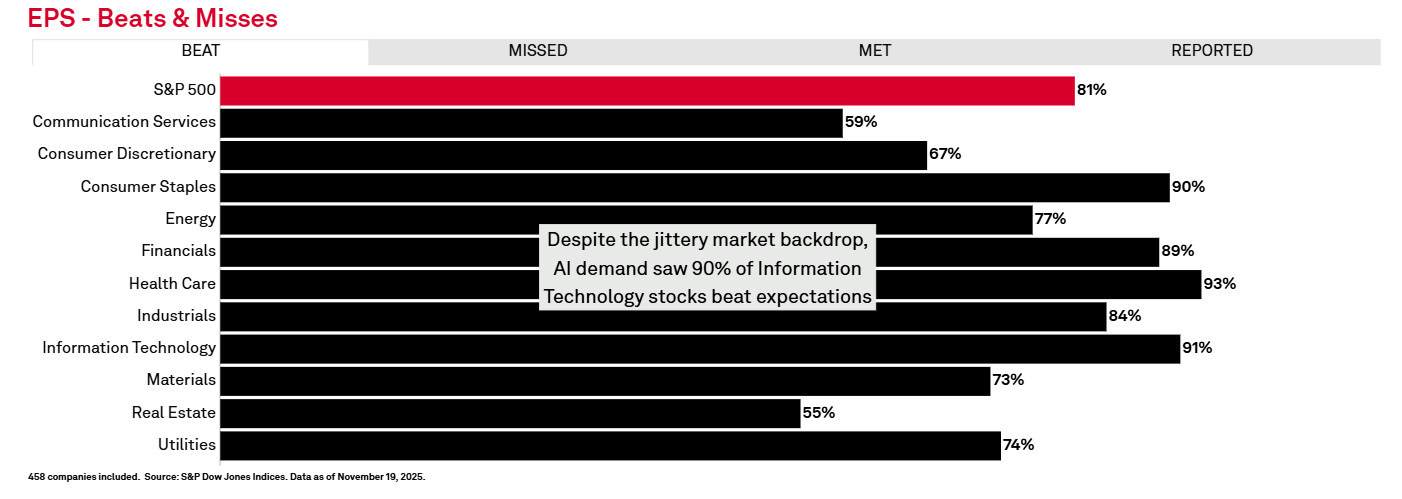 EPS - Beats & Misses

BEAT MISSED MET REPORTED

S&P 500 81%
Communication Services 59%
Consumer Discretionary 67%
Consumer Staples 90%
Energy 77%
Financials 89%
Health Care 93%
Industrials 84%
Information Technology 91%
Materials 73%
Real Estate 55%
Utilities 74%

Despite the jittery market backdrop, AI demand saw 90% of Information Technology stocks beat expectations

458 companies included. Source: S&P Dow Jones Indices. Data as of November 19, 2025.